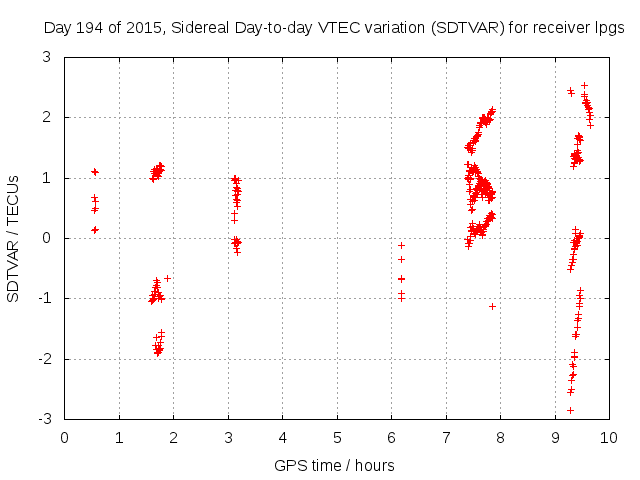 Day 194 of 2015, Sidereal Day-to-day VTEC variation (SDTVAR) for receiver lpgs

SDTVAR / TECUs

3
2
1
0
-1
-2
-3

0 1 2 3 4 5 6 7 8 9 10

GPS time / hours